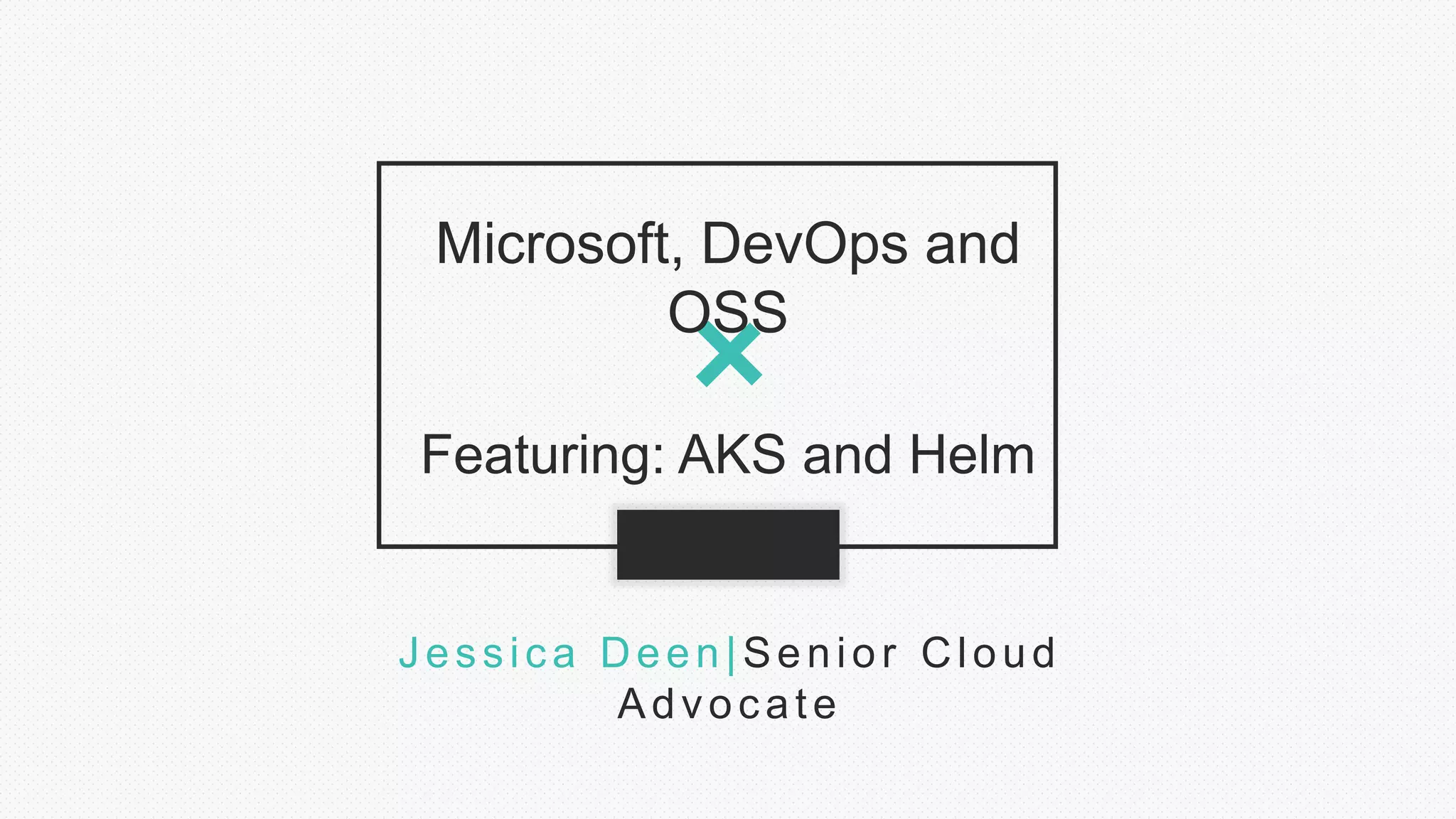 Microsoft, DevOps and OSS

Featuring: AKS and Helm

Jessica Deen|Senior Cloud Advocate